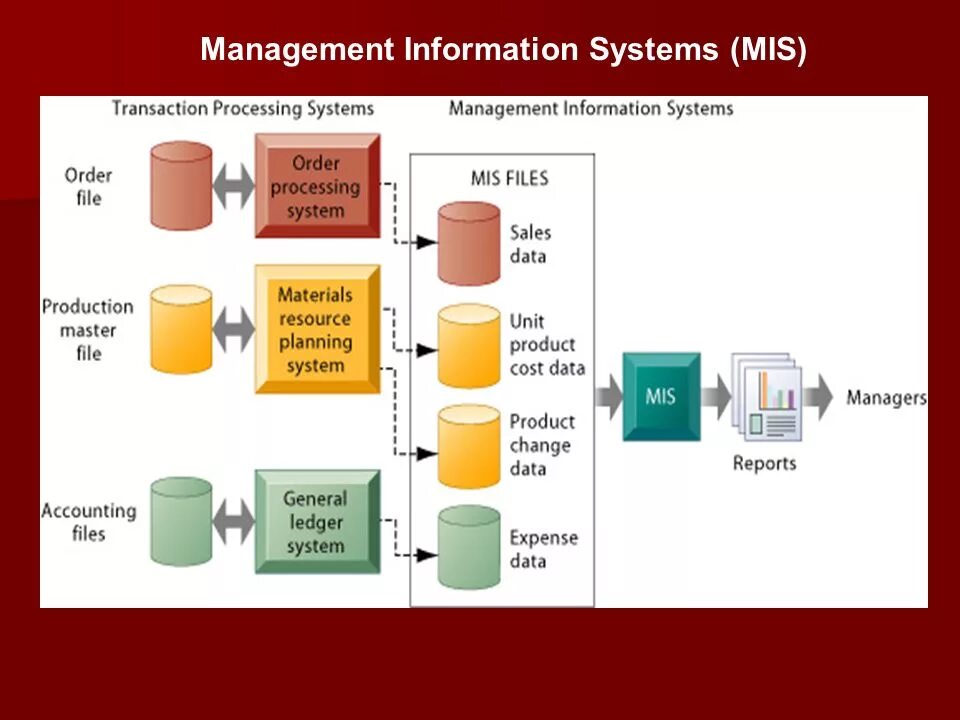 Management Information Systems (MIS)

Transaction Processing Systems

Management Information Systems

Order file

Order processing system

Production master file

Materials resource planning system

Accounting files

General ledger system

MIS FILES

Sales data

Unit product cost data

Product change data

Expense data

MIS

Reports

Managers